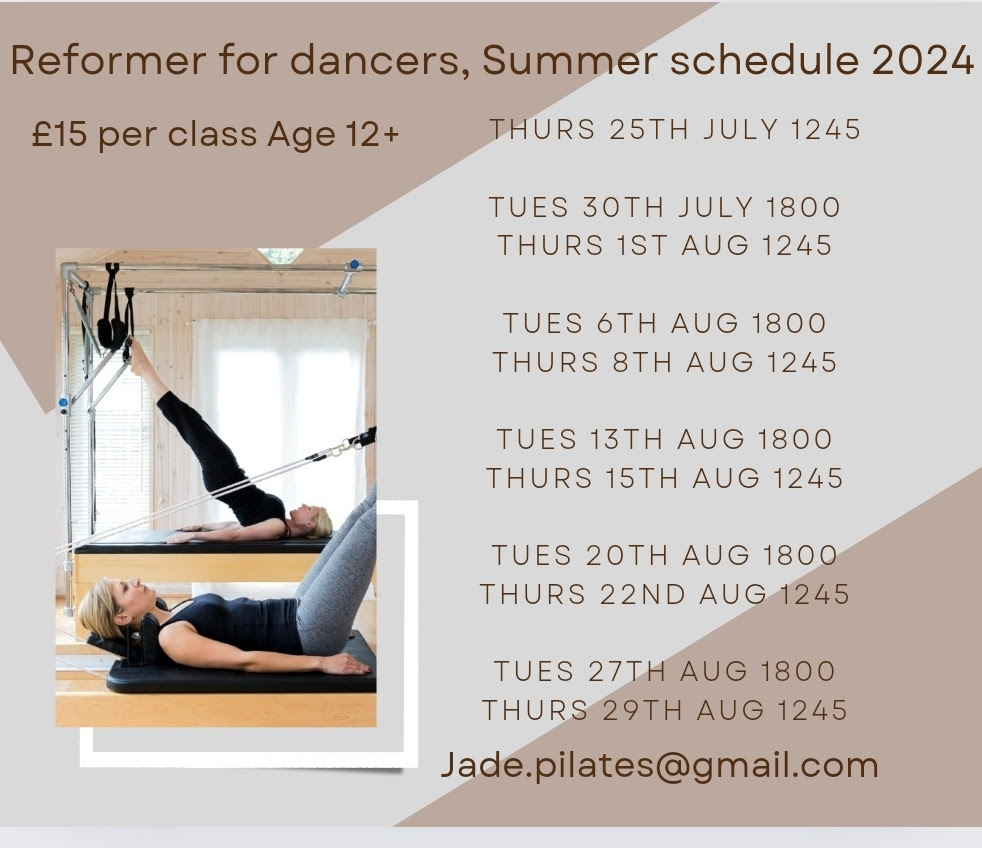 Reformer for dancers, Summer schedule 2024

£15 per class Age 12+

THURS 25TH JULY 1245

TUES 30TH JULY 1800
THURS 1ST AUG 1245

TUES 6TH AUG 1800
THURS 8TH AUG 1245

TUES 13TH AUG 1800
THURS 15TH AUG 1245

TUES 20TH AUG 1800
THURS 22ND AUG 1245

TUES 27TH AUG 1800
THURS 29TH AUG 1245

Jade.pilates@gmail.com